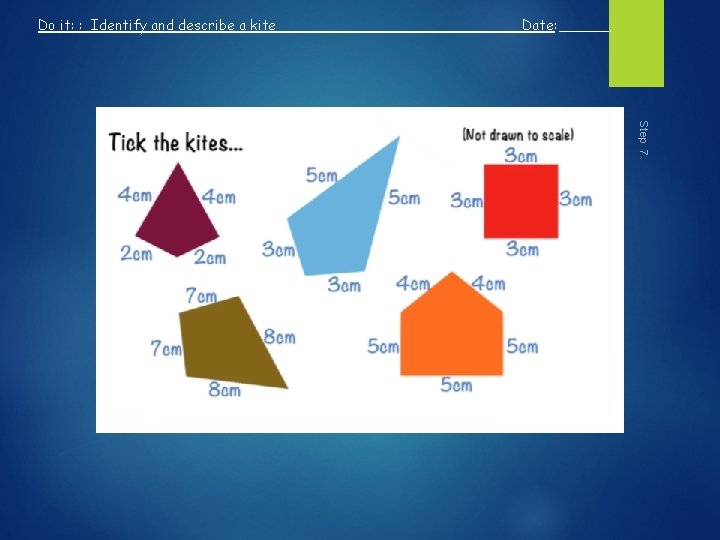 Do it: : Identify and describe a kite Date: ______

Step 7

Tick the kites...

(Not drawn to scale)

4cm 4cm
2cm 2cm

5cm
5cm
3cm
3cm

3cm
3cm 3cm
3cm

7cm
7cm 8cm
8cm

4cm 4cm
5cm 5cm
5cm